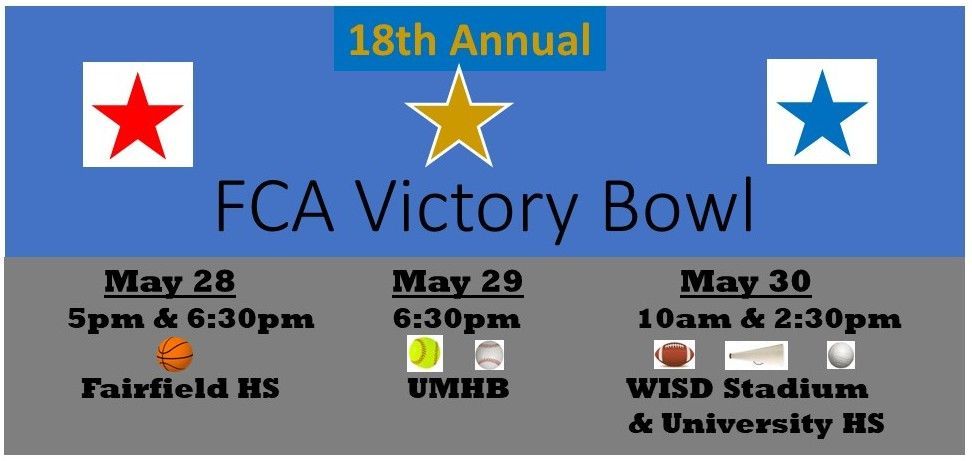 18th Annual

FCA Victory Bowl

May 28
5pm & 6:30pm
Fairfield HS

May 29
6:30pm
UMHB

May 30
10am & 2:30pm
WISD Stadium & University HS